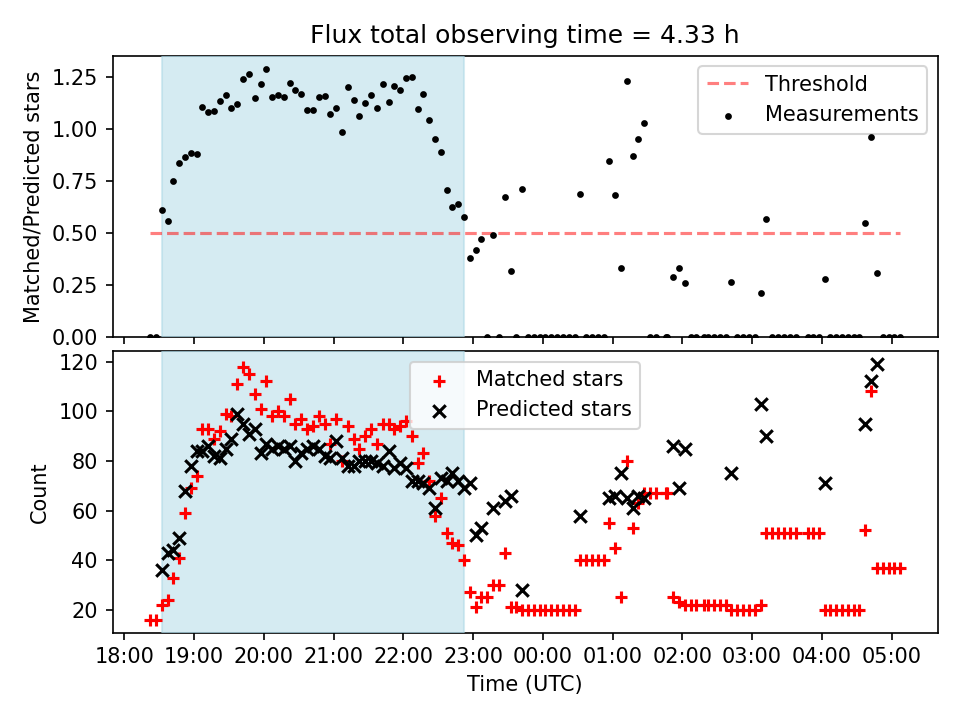 Flux total observing time = 4.33 h

Matched/Predicted stars

1.25
1.00
0.75
0.50
0.25
0.00

Threshold
Measurements

Count

120
100
80
60
40
20

Matched stars
Predicted stars

18:00 19:00 20:00 21:00 22:00 23:00 00:00 01:00 02:00 03:00 04:00 05:00

Time (UTC)